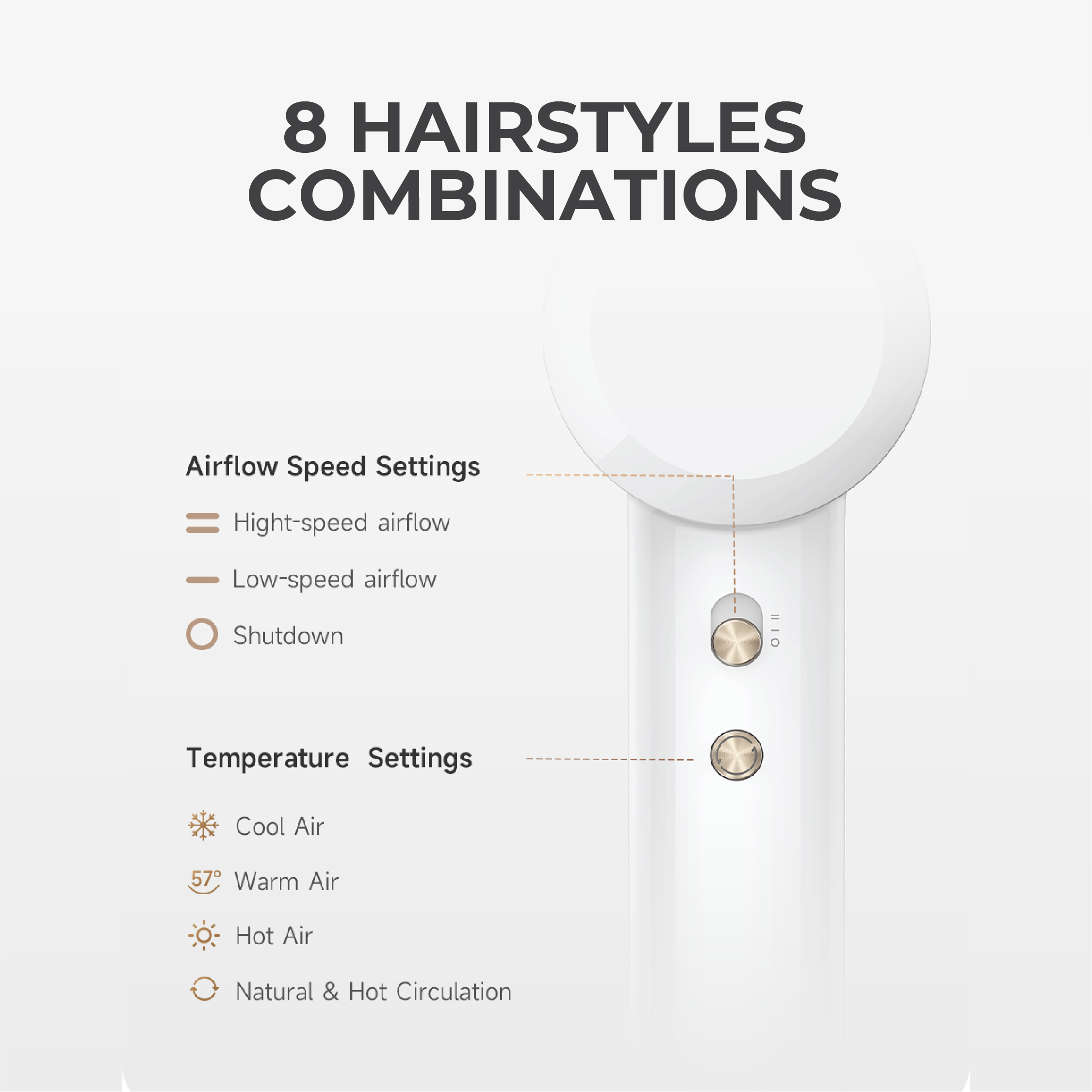 8 HAIRSTYLES COMBINATIONS

Airflow Speed Settings

Hight-speed airflow

Low-speed airflow

Shutdown

Temperature Settings

Cool Air

57° Warm Air

Hot Air

Natural & Hot Circulation